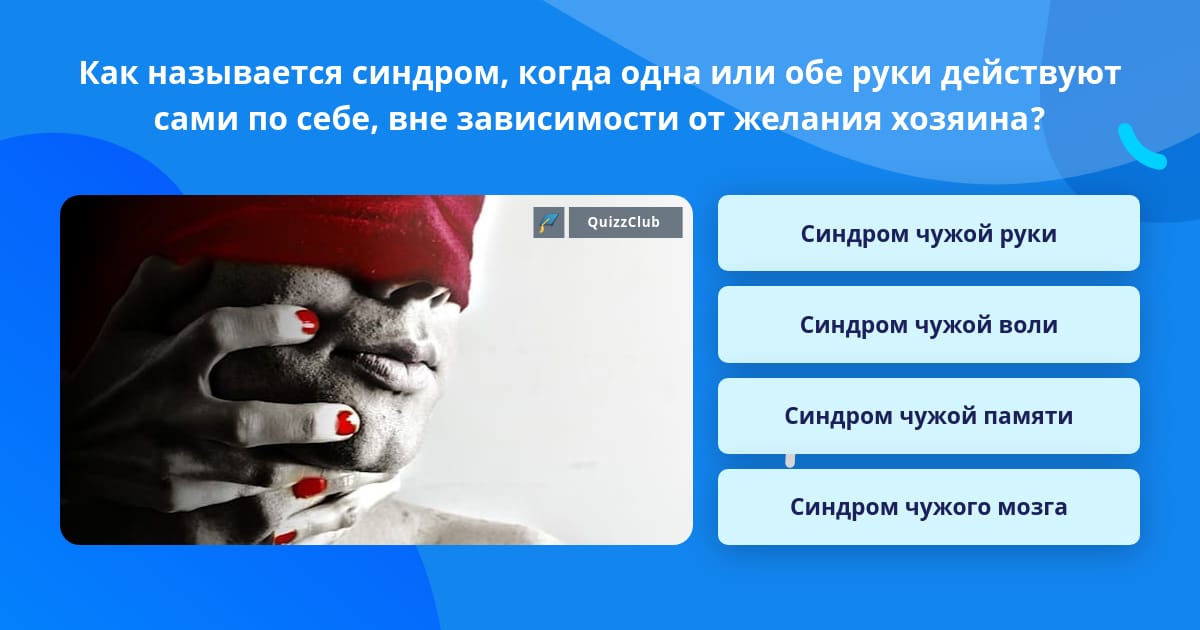 Как называется синдром, когда одна или обе руки действуют сами по себе, вне зависимости от желания хозяина?

QuizzClub

Синдром чужой руки

Синдром чужой воли

Синдром чужой памяти

Синдром чужого мозга